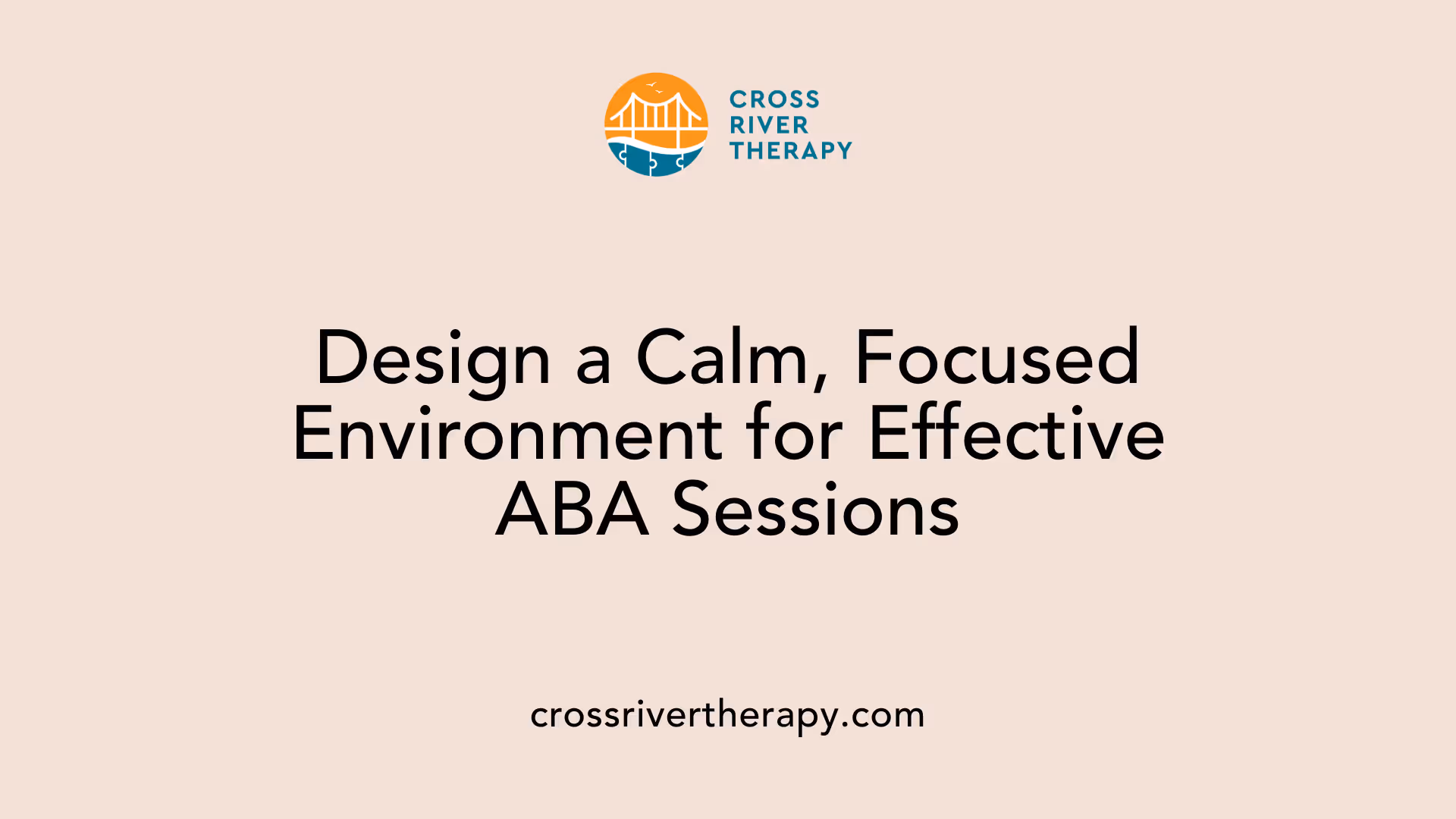 CROSS RIVER THERAPY

Design a Calm, Focused Environment for Effective ABA Sessions

crossrivertherapy.com